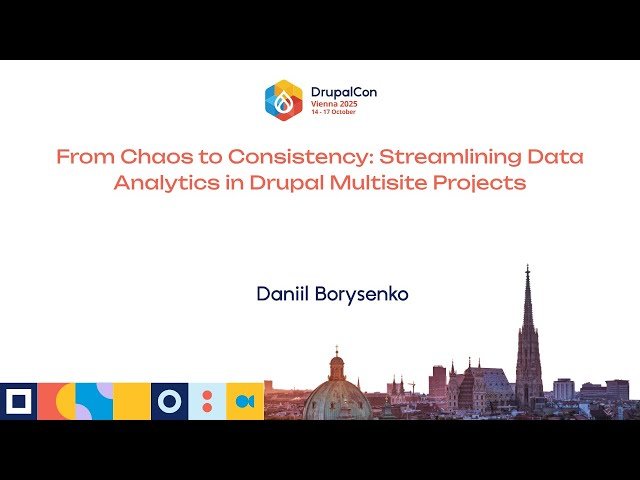 DrupalCon
Vienna 2025
14 - 17 October

From Chaos to Consistency: Streamlining Data Analytics in Drupal Multisite Projects

Daniil Borysenko